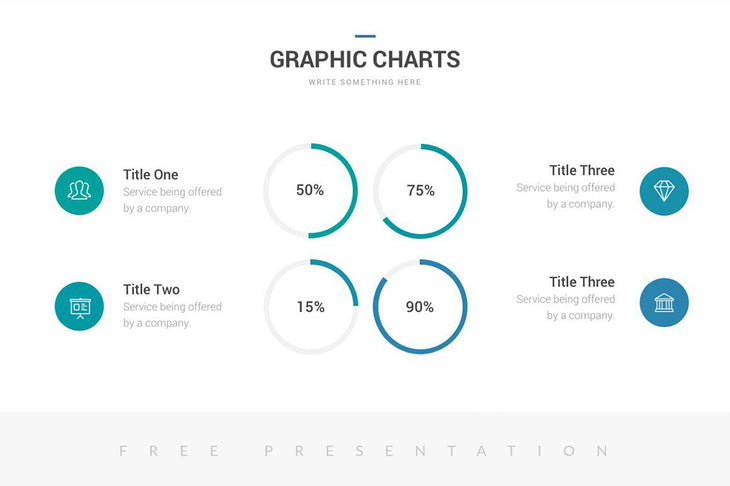 GRAPHIC CHARTS

WRITE SOMETHING HERE

Title One
Service being offered by a company.

50%

75%

Title Three
Service being offered by a company.

Title Two
Service being offered by a company.

15%

90%

Title Three
Service being offered by a company.

FREE PRESENTATION